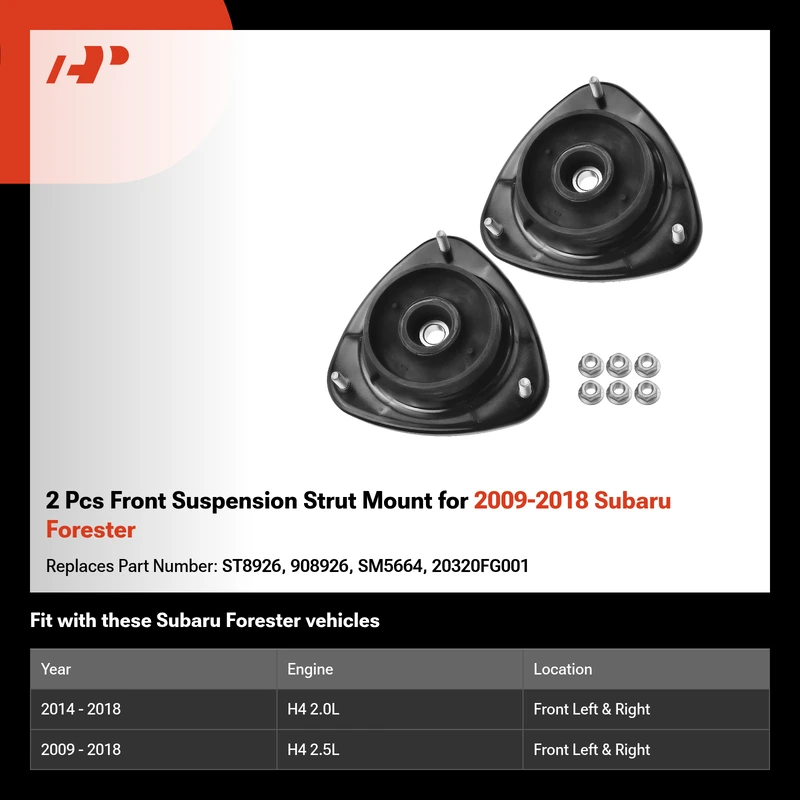 2 Pcs Front Suspension Strut Mount for 2009-2018 Subaru Forester

Replaces Part Number: ST8926, 908926, SM5664, 20320FG001

Fit with these Subaru Forester vehicles

| Year | Engine | Location |
|---|---|---|
| 2014 - 2018 | H4 2.0L | Front Left & Right |
| 2009 - 2018 | H4 2.5L | Front Left & Right |